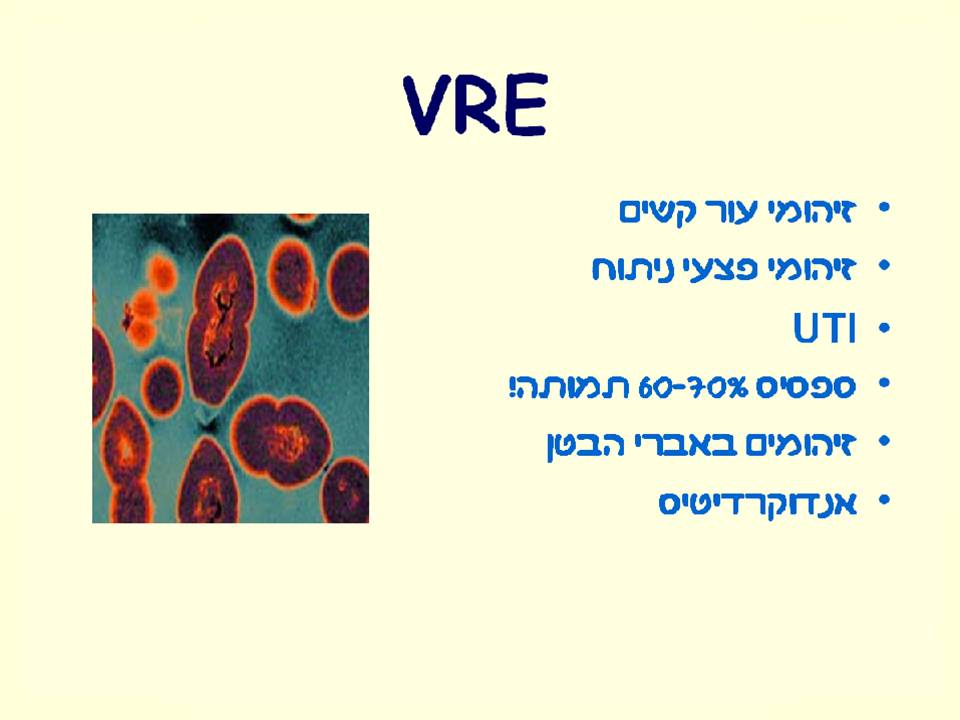 VRE

• זיהומי עור קשים
• זיהומי פצעי ניתוח
• UTI
• ספסיס 60-70% תמותה!
• זיהומים באברי הבטן
• אנדוקרדיטיס